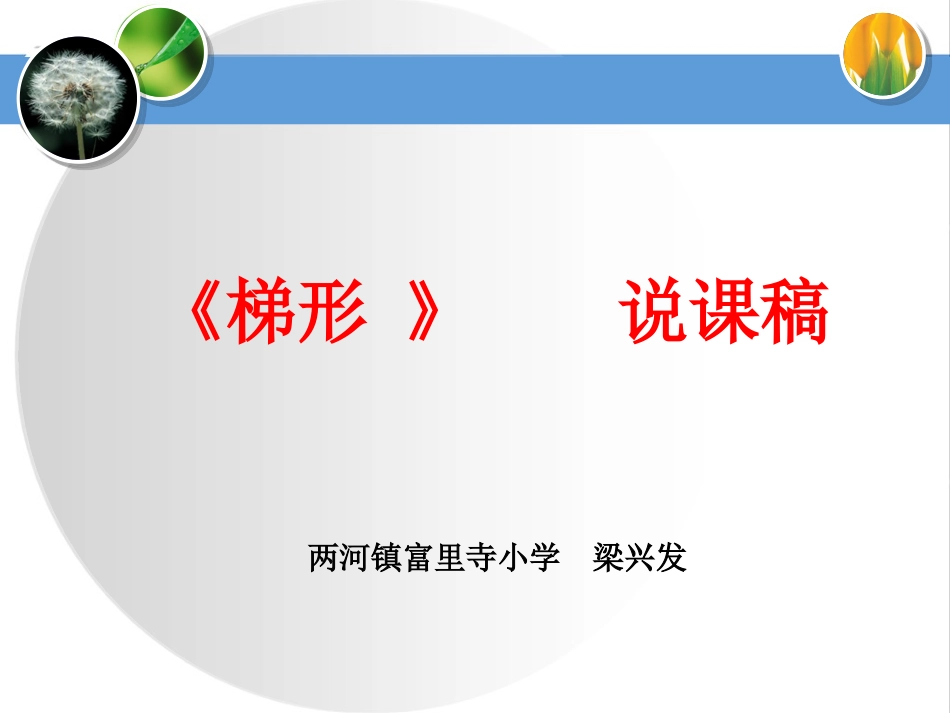 《梯形 》 说课稿

两河镇富里寺小学 梁兴发